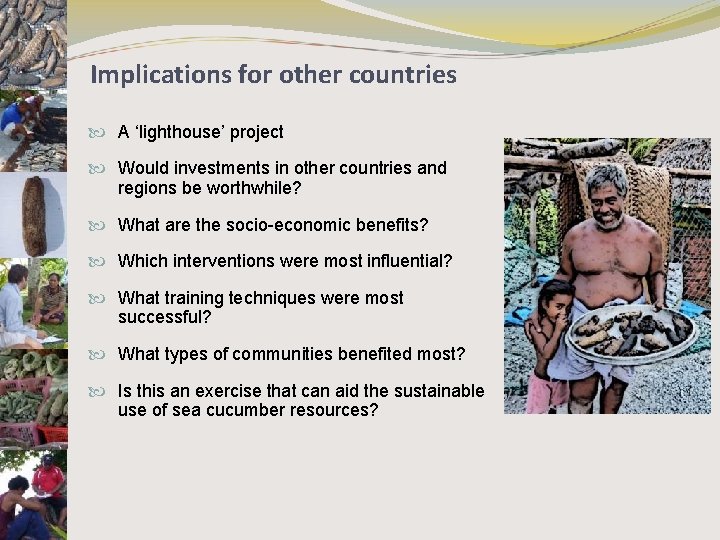 Implications for other countries

A 'lighthouse' project

Would investments in other countries and regions be worthwhile?

What are the socio-economic benefits?

Which interventions were most influential?

What training techniques were most successful?

What types of communities benefited most?

Is this an exercise that can aid the sustainable use of sea cucumber resources?